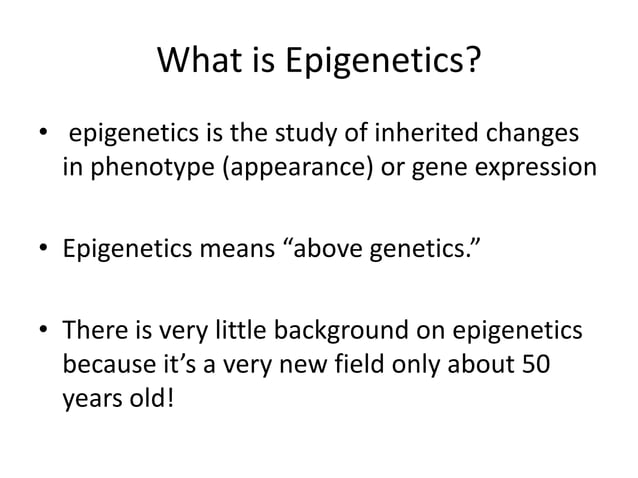 What is Epigenetics?

• epigenetics is the study of inherited changes in phenotype (appearance) or gene expression

• Epigenetics means “above genetics.”

• There is very little background on epigenetics because it’s a very new field only about 50 years old!